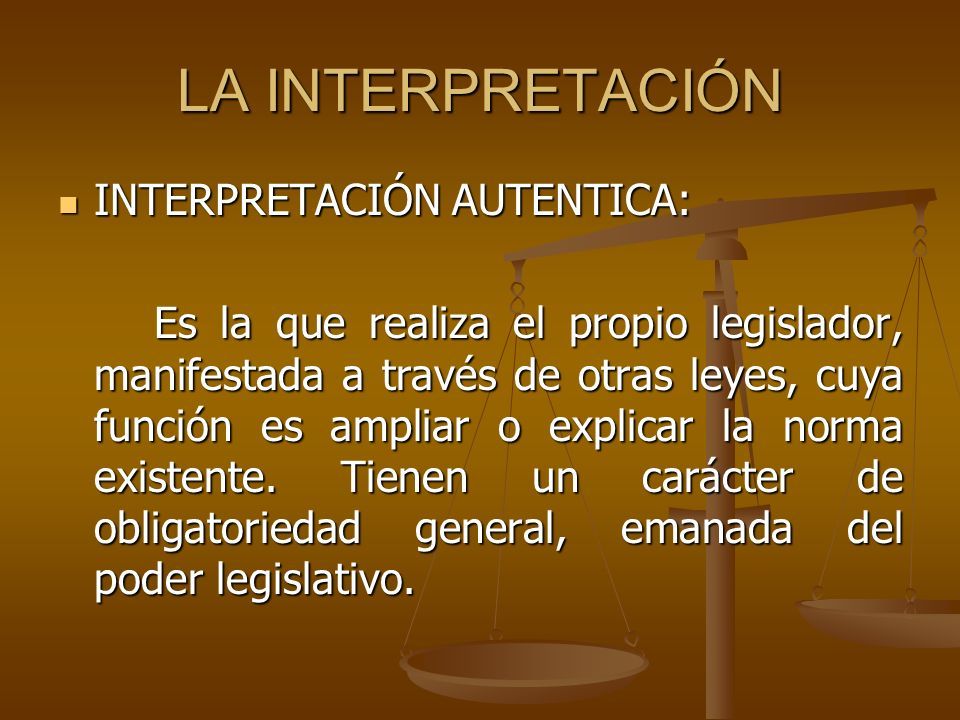 LA INTERPRETACIÓN

INTERPRETACIÓN AUTENTICA:

Es la que realiza el propio legislador, manifestada a través de otras leyes, cuya función es ampliar o explicar la norma existente. Tienen un carácter de obligatoriedad general, emanada del poder legislativo.